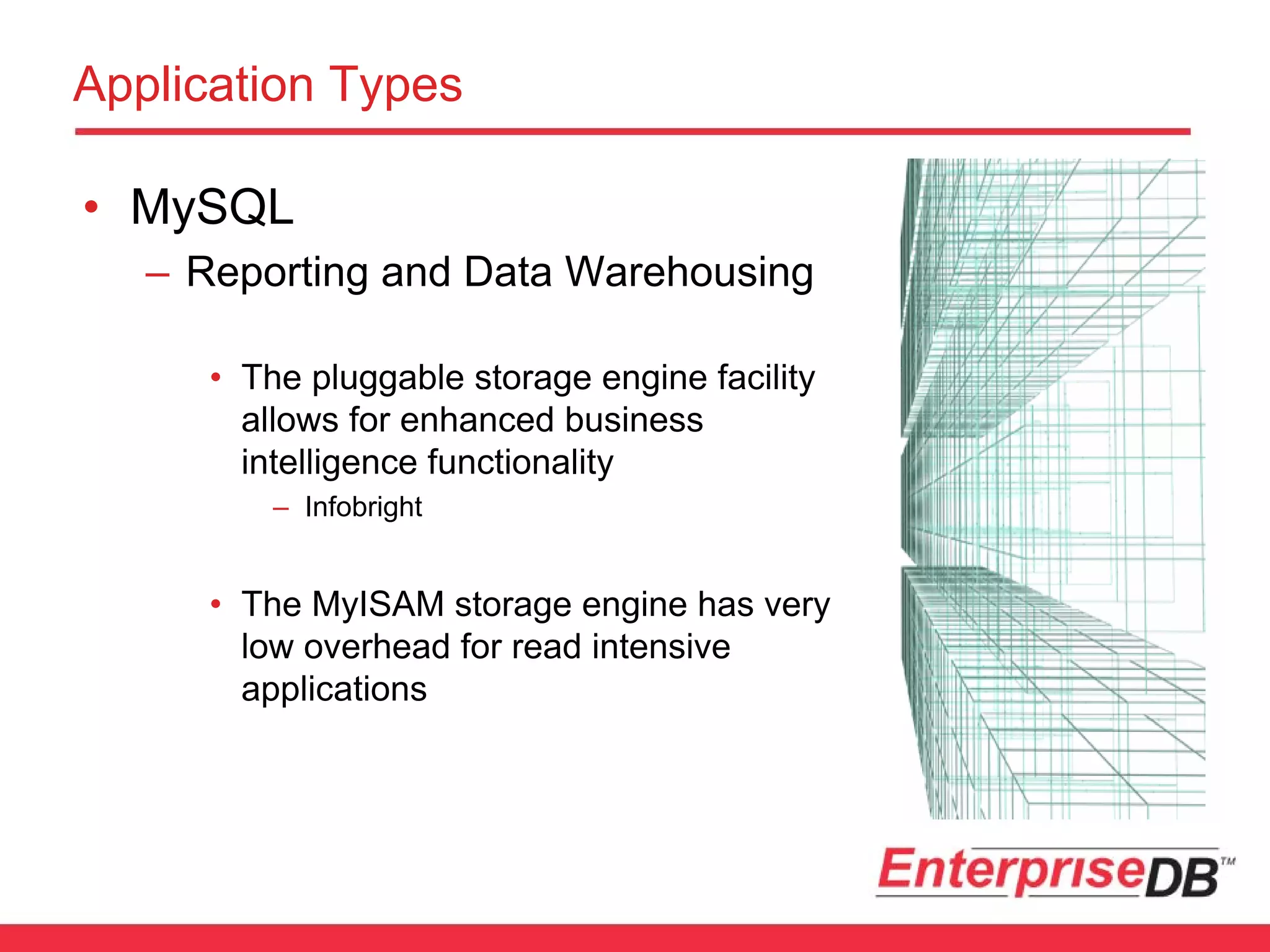 Application Types

• MySQL
– Reporting and Data Warehousing

• The pluggable storage engine facility allows for enhanced business intelligence functionality
– Infobright

• The MyISAM storage engine has very low overhead for read intensive applications

EnterpriseDB™